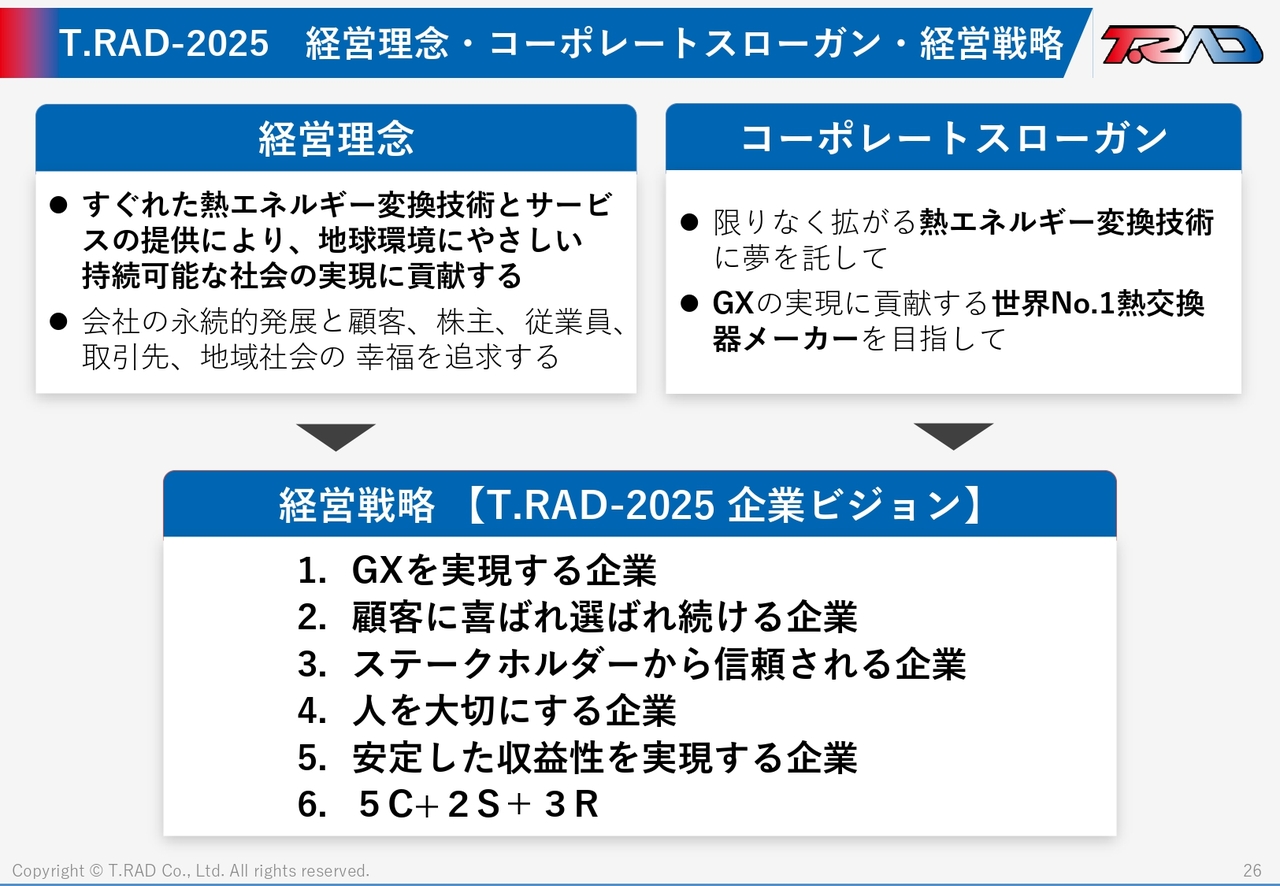 T.RAD-2025　経営理念・コーポレートスローガン・経営戦略

T.RAD

経営理念

● すぐれた熱エネルギー変換技術とサービスの提供により、地球環境にやさしい持続可能な社会の実現に貢献する

● 会社の永続的発展と顧客、株主、従業員、取引先、地域社会の 幸福を追求する

コーポレートスローガン

● 限りなく拡がる熱エネルギー変換技術に夢を託して

● GXの実現に貢献する世界No.1熱交換器メーカーを目指して

経営戦略 【T.RAD-2025 企業ビジョン】

1. GXを実現する企業
2. 顧客に喜ばれ選ばれ続ける企業
3. ステークホルダーから信頼される企業
4. 人を大切にする企業
5. 安定した収益性を実現する企業
6. ５C＋２S＋３R

Copyright © T.RAD Co., Ltd. All rights reserved.

26